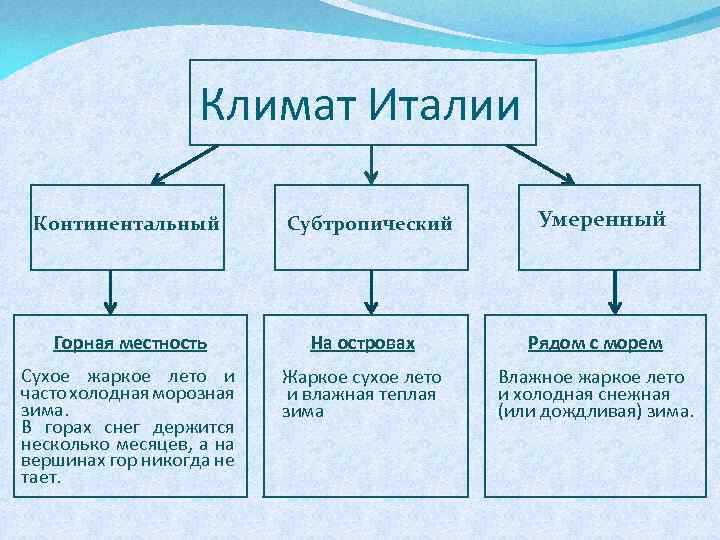 Климат Италии

Континентальный

Субтропический

Умеренный

Горная местность

Сухое жаркое лето и часто холодная морозная зима.
В горах снег держится несколько месяцев, а на вершинах гор никогда не тает.

На островах

Жаркое сухое лето и влажная теплая зима

Рядом с морем

Влажное жаркое лето и холодная снежная (или дождливая) зима.